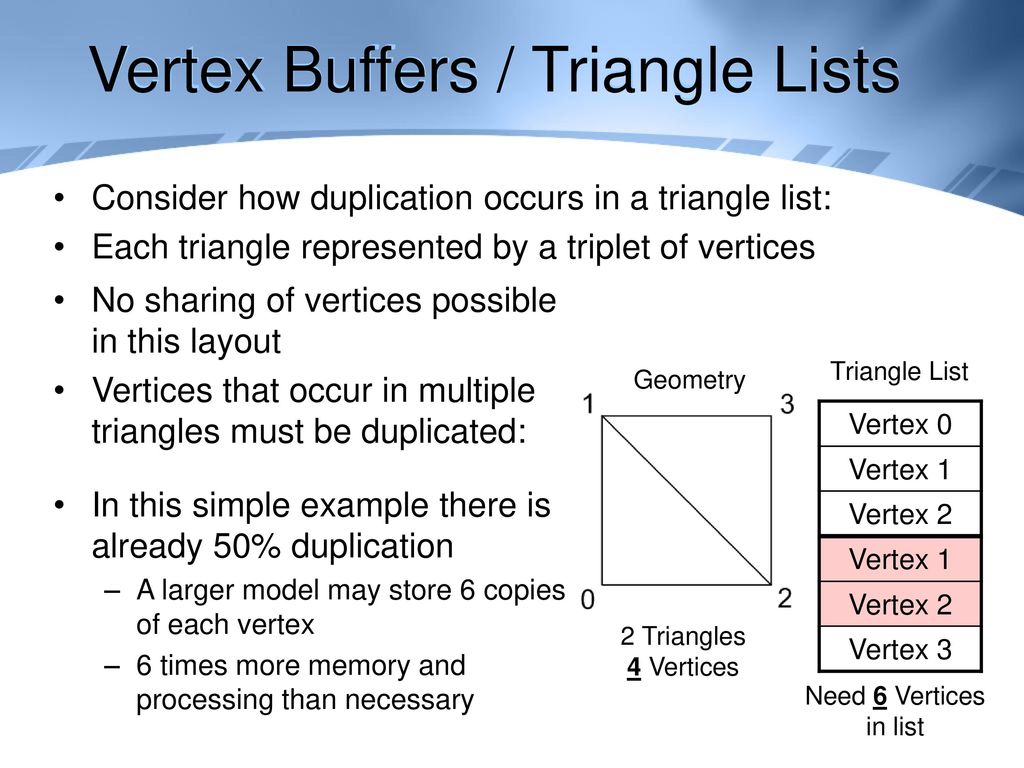 Vertex Buffers / Triangle Lists

• Consider how duplication occurs in a triangle list:
• Each triangle represented by a triplet of vertices
• No sharing of vertices possible in this layout
• Vertices that occur in multiple triangles must be duplicated:
• In this simple example there is already 50% duplication
– A larger model may store 6 copies of each vertex
– 6 times more memory and processing than necessary

Geometry

1
3
0
2

2 Triangles
4 Vertices

Triangle List

| Vertex 0 |
|---|
| Vertex 1 |
| Vertex 2 |
| Vertex 1 |
| Vertex 2 |
| Vertex 3 |

Need 6 Vertices in list